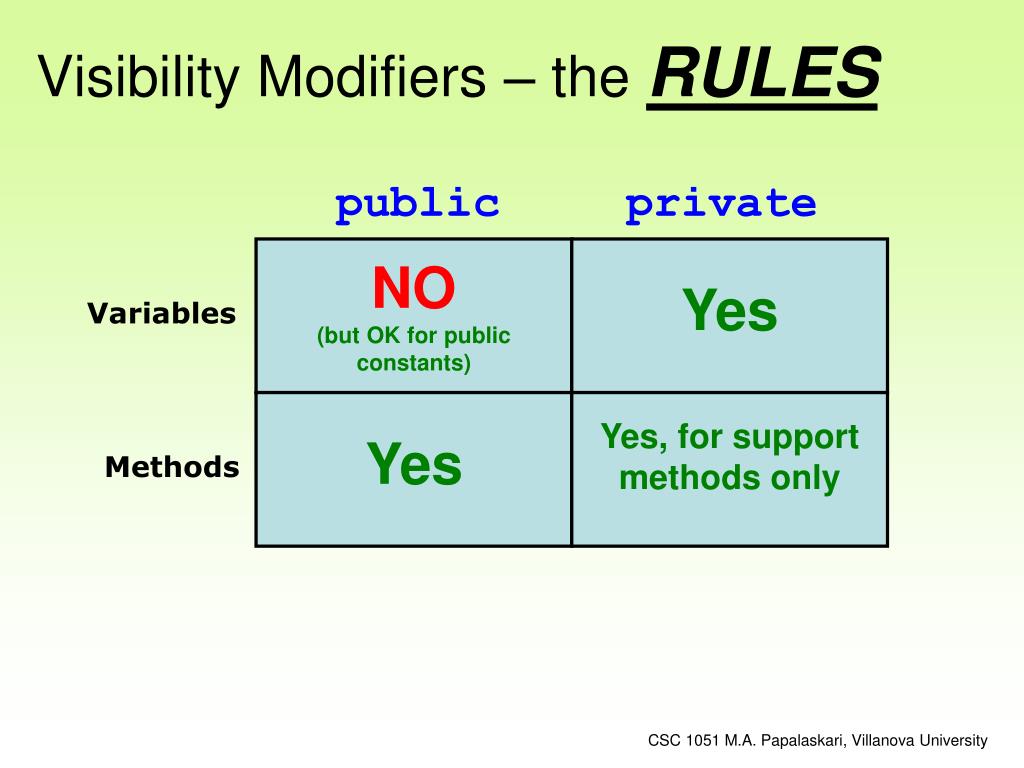 Visibility Modifiers – the RULES

| | public | private |
|---|---|---|
| Variables | NO (but OK for public constants) | Yes |
| Methods | Yes | Yes, for support methods only |

CSC 1051 M.A. Papalaskari, Villanova University